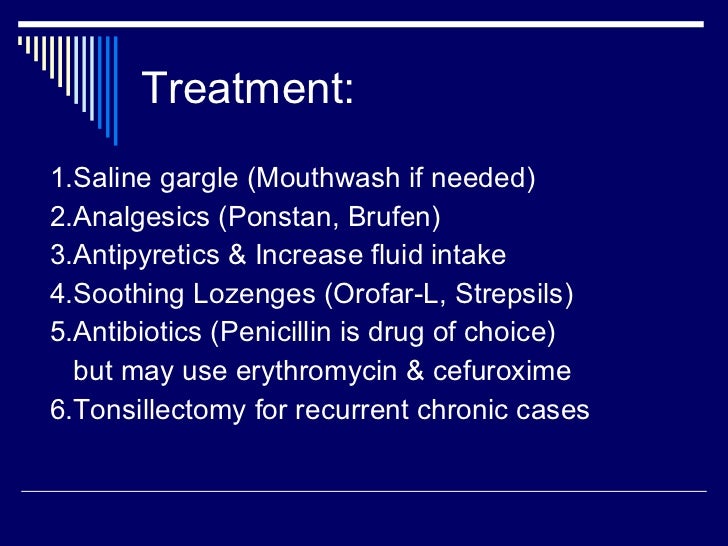 Treatment:

1.Saline gargle (Mouthwash if needed)
2.Analgesics (Ponstan, Brufen)
3.Antipyretics & Increase fluid intake
4.Soothing Lozenges (Orofar-L, Strepsils)
5.Antibiotics (Penicillin is drug of choice) but may use erythromycin & cefuroxime
6.Tonsillectomy for recurrent chronic cases